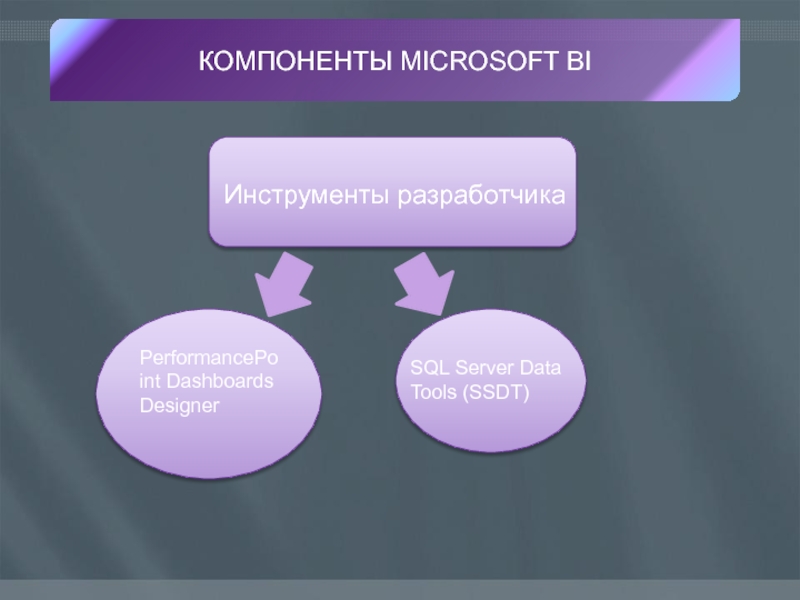 КОМПОНЕНТЫ MICROSOFT BI

Инструменты разработчика

PerformancePoint Dashboards Designer

SQL Server Data Tools (SSDT)